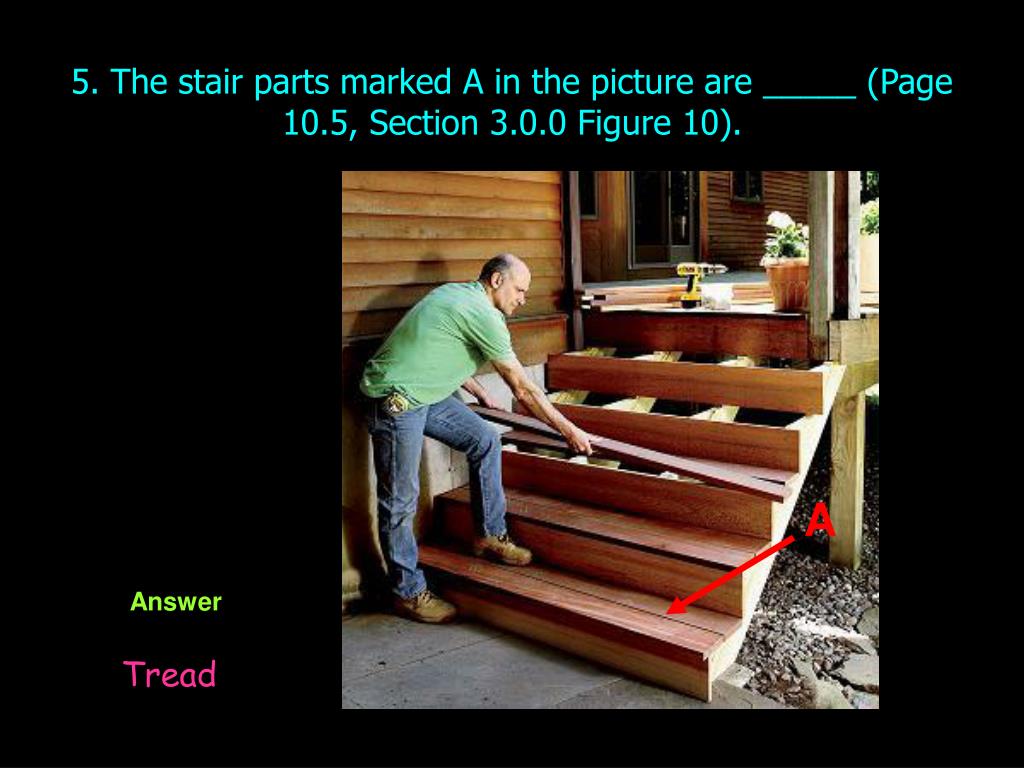 5. The stair parts marked A in the picture are _____ (Page 10.5, Section 3.0.0 Figure 10).

A

Answer

Tread